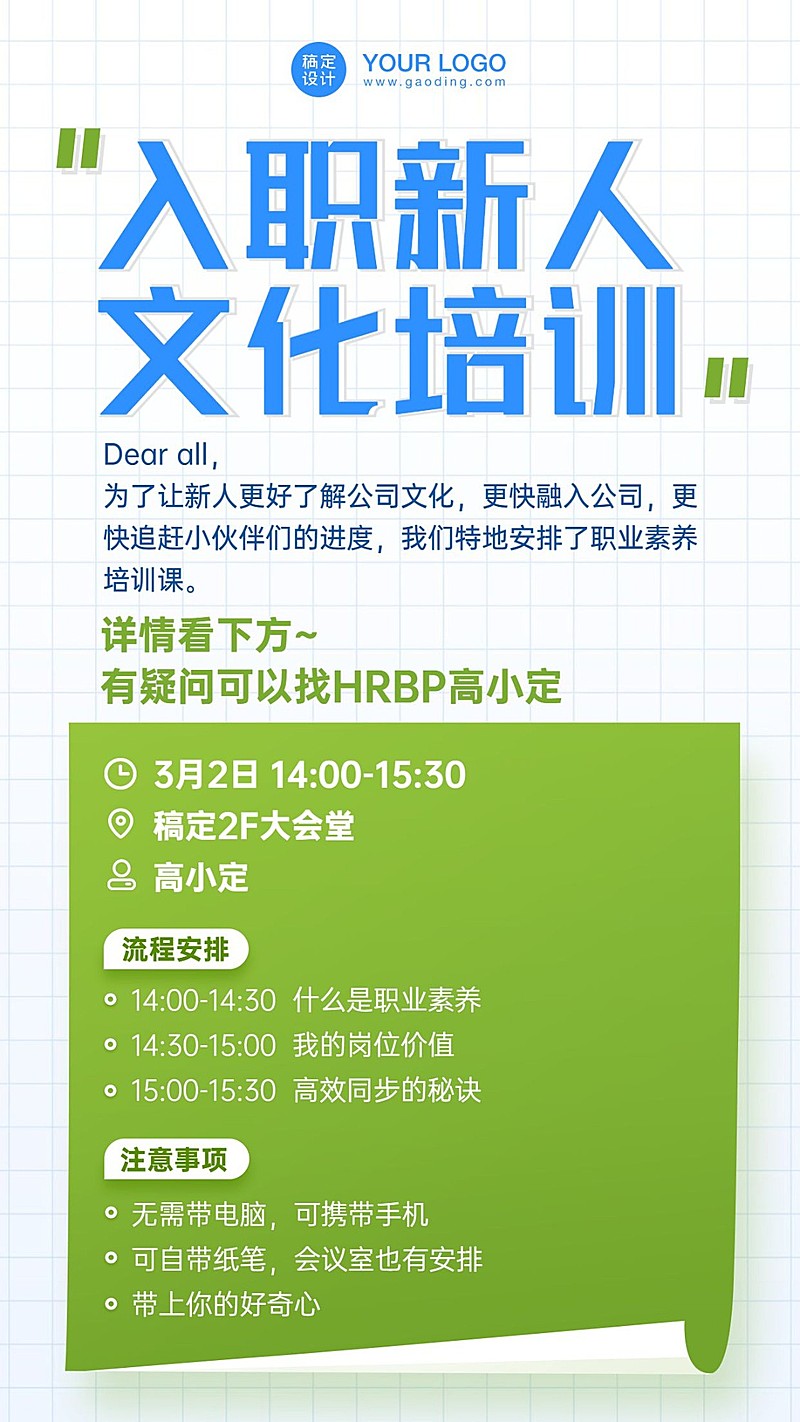 稿定设计 YOUR LOGO
www.gaoding.com

"入职新人文化培训"

Dear all,
为了让新人更好了解公司文化，更快融入公司，更快追赶小伙伴们的进度，我们特地安排了职业素养培训课。

详情看下方~
有疑问可以找HRBP高小定

3月2日 14:00-15:30
稿定2F大会堂
高小定

流程安排
14:00-14:30 什么是职业素养
14:30-15:00 我的岗位价值
15:00-15:30 高效同步的秘诀

注意事项
无需带电脑，可携带手机
可自带纸笔，会议室也有安排
带上你的好奇心